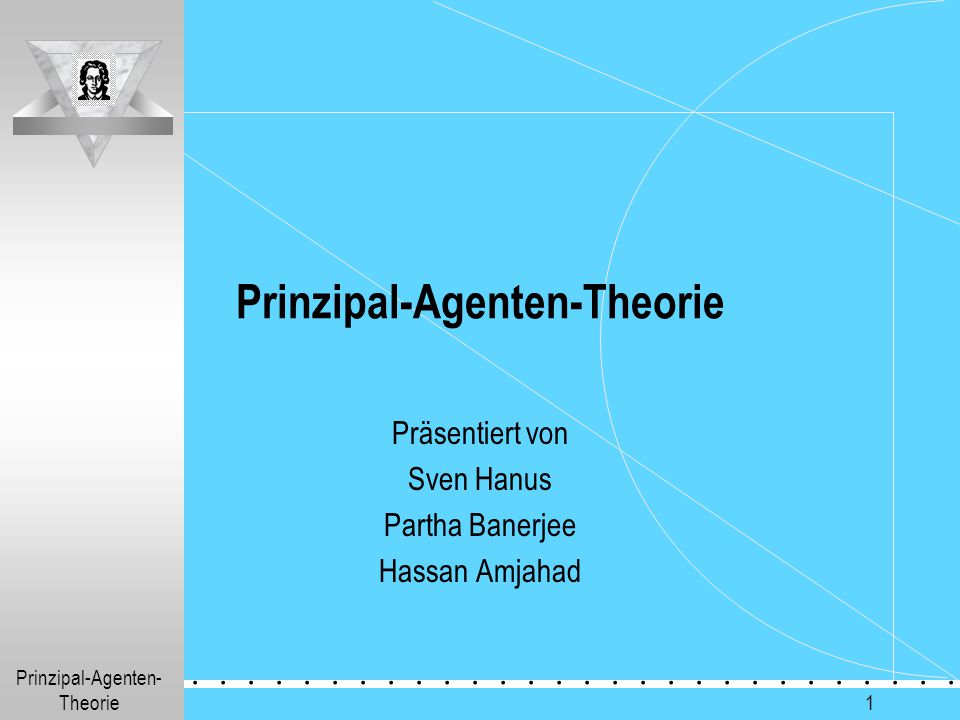 Prinzipal-Agenten-Theorie

Präsentiert von
Sven Hanus
Partha Banerjee
Hassan Amjahad

Prinzipal-Agenten-Theorie

1